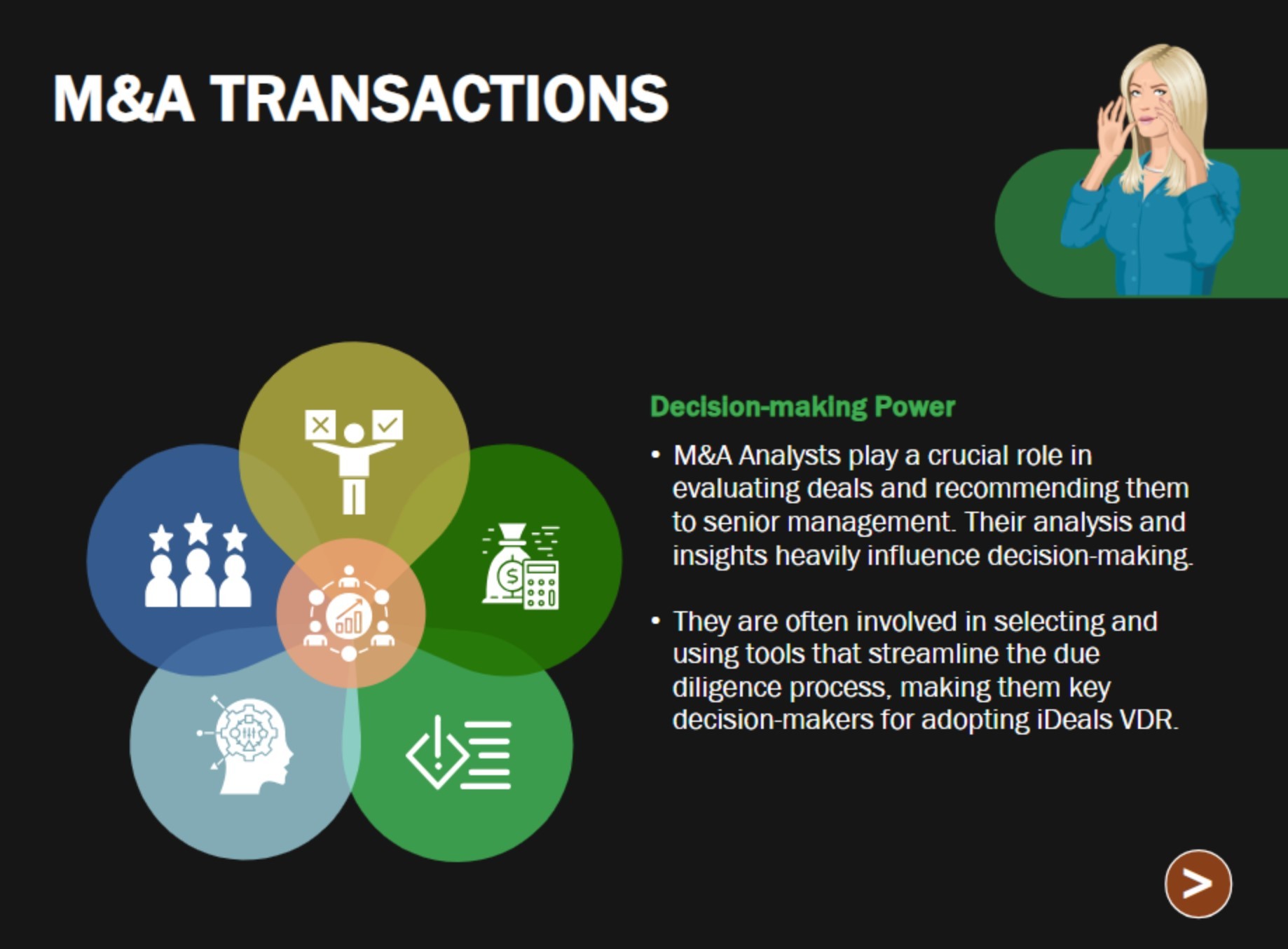 M&A TRANSACTIONS

Decision-making Power

• M&A Analysts play a crucial role in evaluating deals and recommending them to senior management. Their analysis and insights heavily influence decision-making.

• They are often involved in selecting and using tools that streamline the due diligence process, making them key decision-makers for adopting iDeals VDR.

>